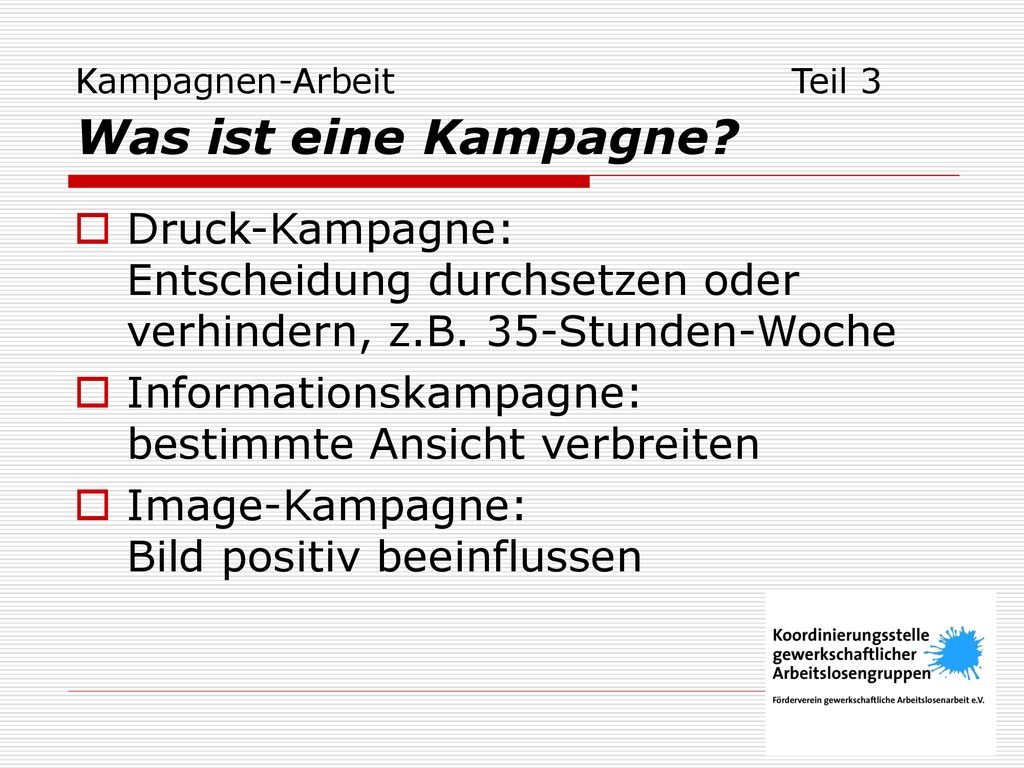 Kampagnen-Arbeit Teil 3
Was ist eine Kampagne?

Druck-Kampagne: Entscheidung durchsetzen oder verhindern, z.B. 35-Stunden-Woche

Informationskampagne: bestimmte Ansicht verbreiten

Image-Kampagne: Bild positiv beeinflussen

Koordinierungsstelle gewerkschaftlicher Arbeitslosengruppen
Förderverein gewerkschaftliche Arbeitslosenarbeit e.V.